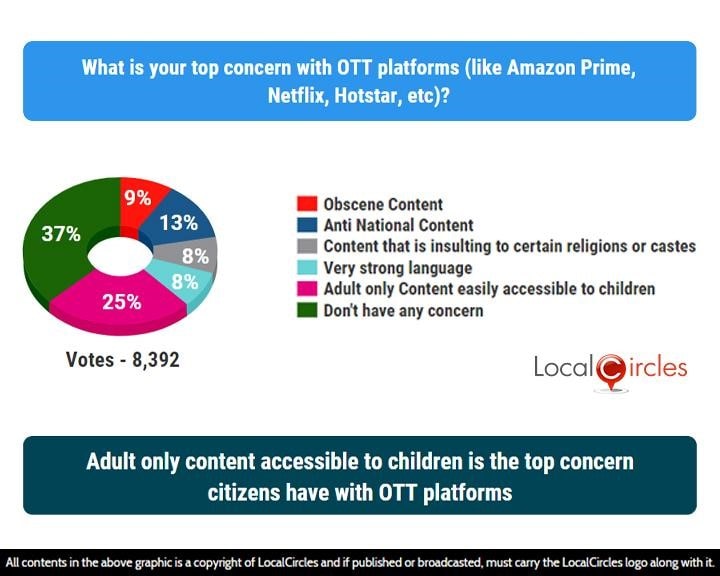 What is your top concern with OTT platforms (like Amazon Prime, Netflix, Hotstar, etc)?

9%
13%
8%
8%
25%
37%

Obscene Content
Anti National Content
Content that is insulting to certain religions or castes
Very strong language
Adult only Content easily accessible to children
Don't have any concern

Votes - 8,392

LocalCircles

Adult only content accessible to children is the top concern citizens have with OTT platforms

All contents in the above graphic is a copyright of LocalCircles and if published or broadcasted, must carry the LocalCircles logo along with it.